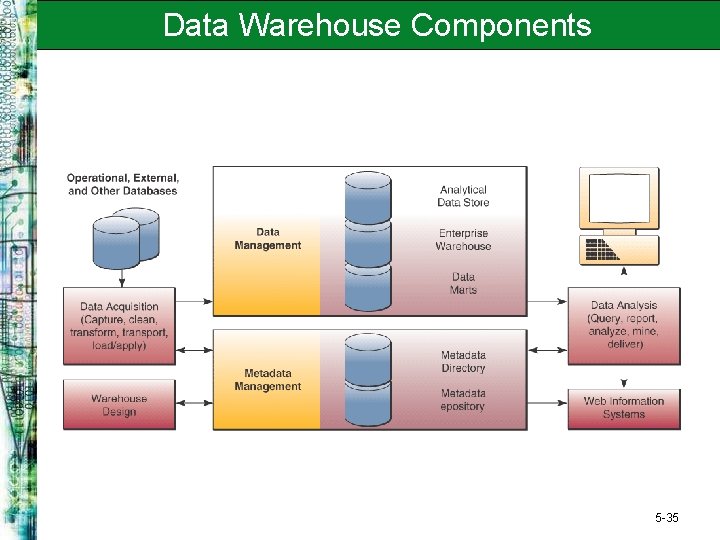 Data Warehouse Components

Operational, External, and Other Databases

Data Acquisition (Capture, clean, transform, transport, load/apply)

Warehouse Design

Data Management

Analytical Data Store

Enterprise Warehouse

Data Marts

Metadata Management

Metadata Directory

Metadata epository

Data Analysis (Query, report, analyze, mine, deliver)

Web Information Systems

5-35